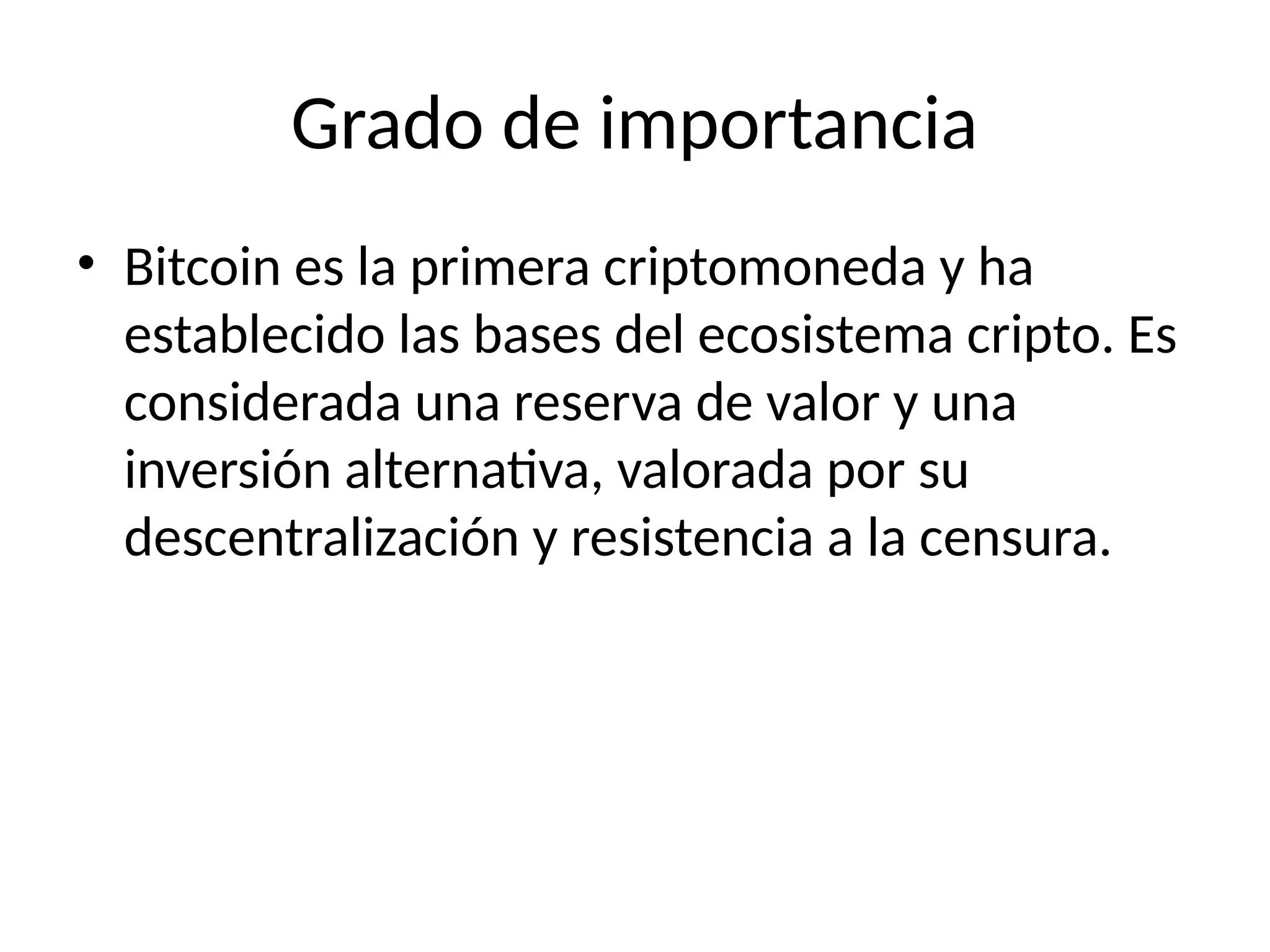 Grado de importancia

• Bitcoin es la primera criptomoneda y ha establecido las bases del ecosistema cripto. Es considerada una reserva de valor y una inversión alternativa, valorada por su descentralización y resistencia a la censura.